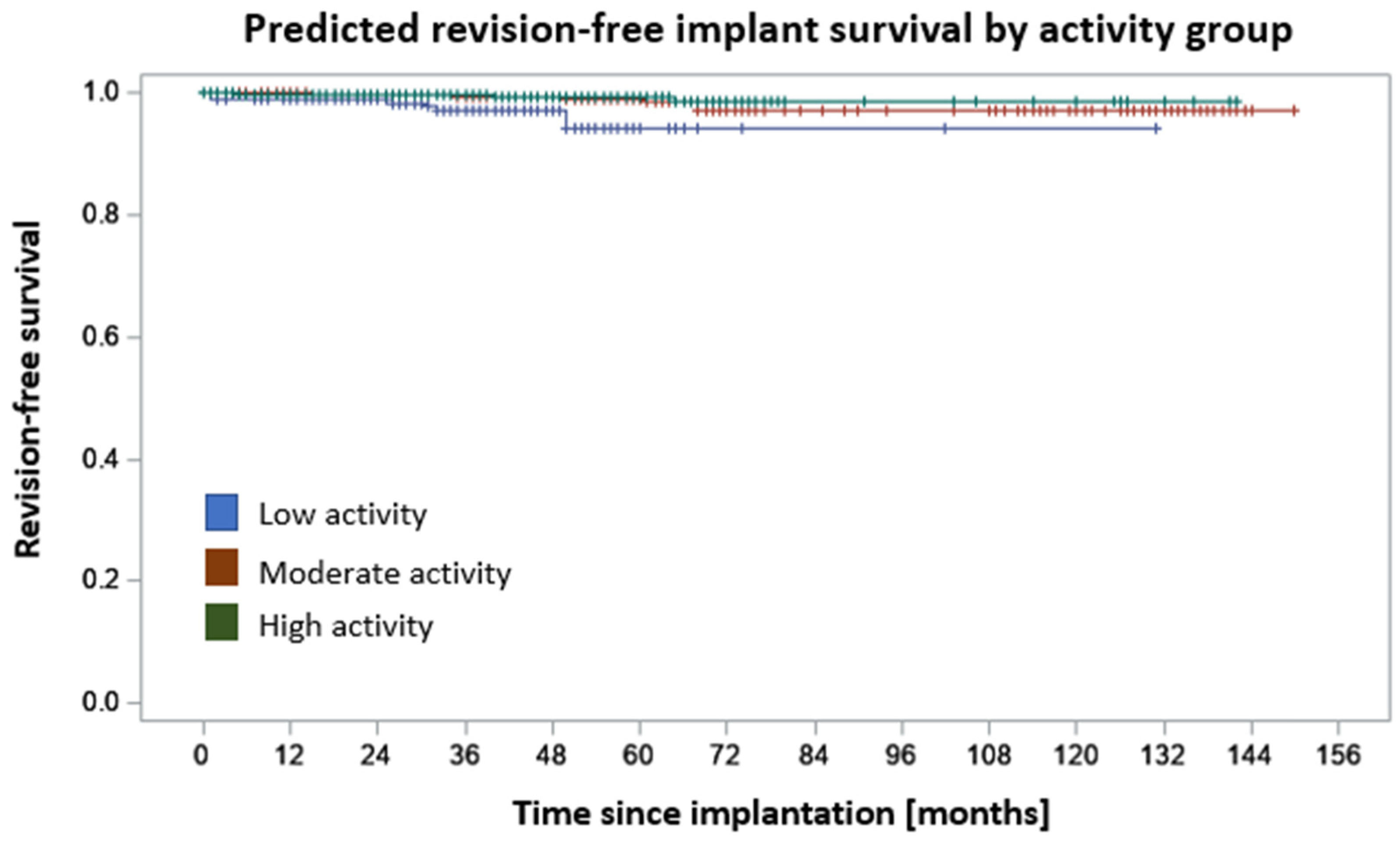 Predicted revision-free implant survival by activity group

Revision-free survival

1.0
0.8
0.6
0.4
0.2
0.0

Low activity
Moderate activity
High activity

0 12 24 36 48 60 72 84 96 108 120 132 144 156

Time since implantation [months]